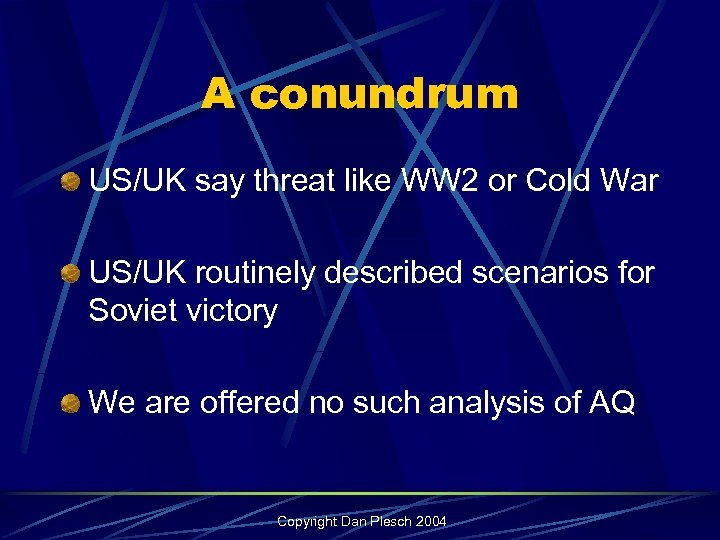 A conundrum

US/UK say threat like WW2 or Cold War

US/UK routinely described scenarios for Soviet victory

We are offered no such analysis of AQ

Copyright Dan Plesch 2004